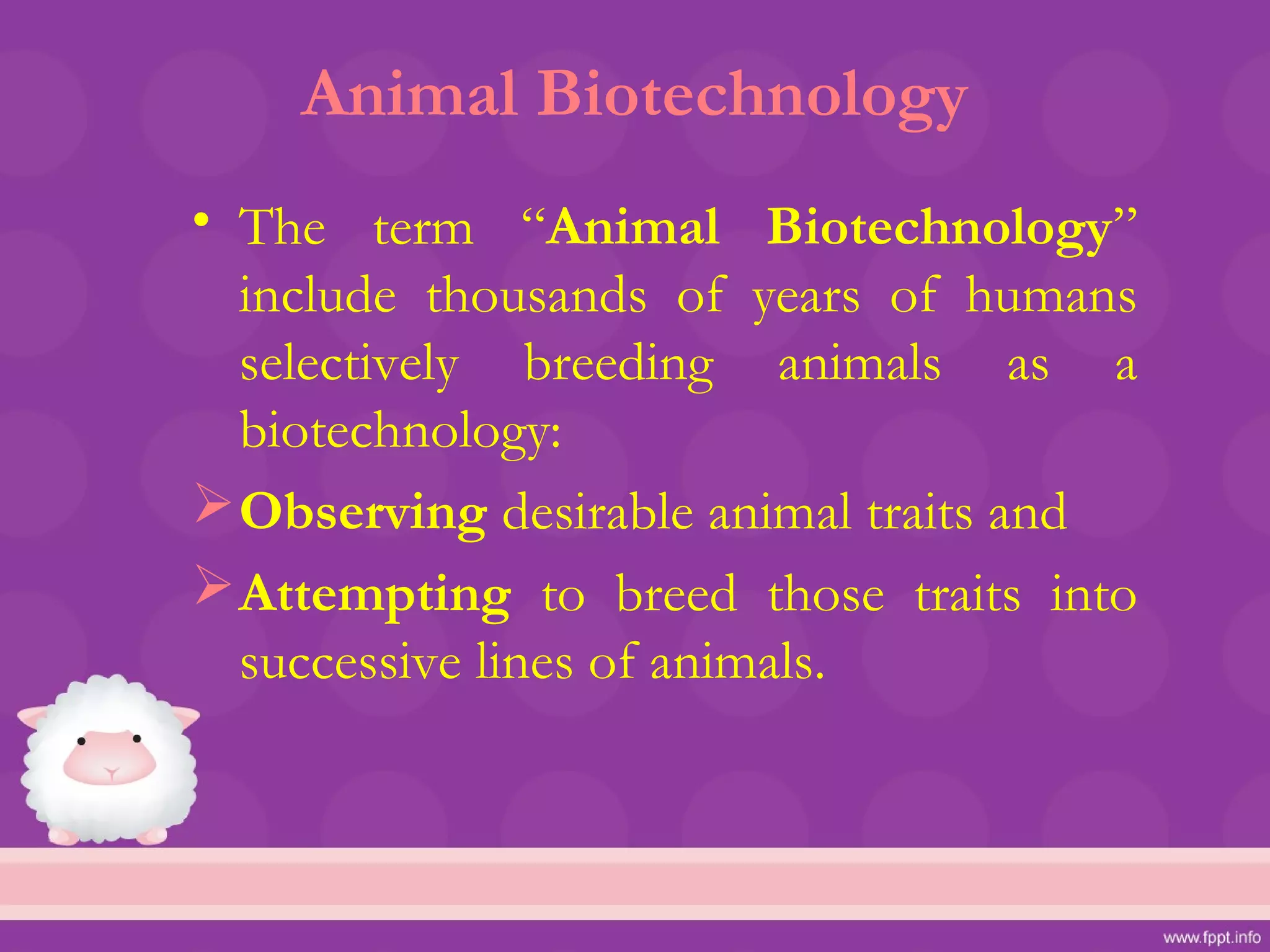 Animal Biotechnology

• The term “Animal Biotechnology” include thousands of years of humans selectively breeding animals as a biotechnology:

➢ Observing desirable animal traits and

➢ Attempting to breed those traits into successive lines of animals.

www.fppt.info